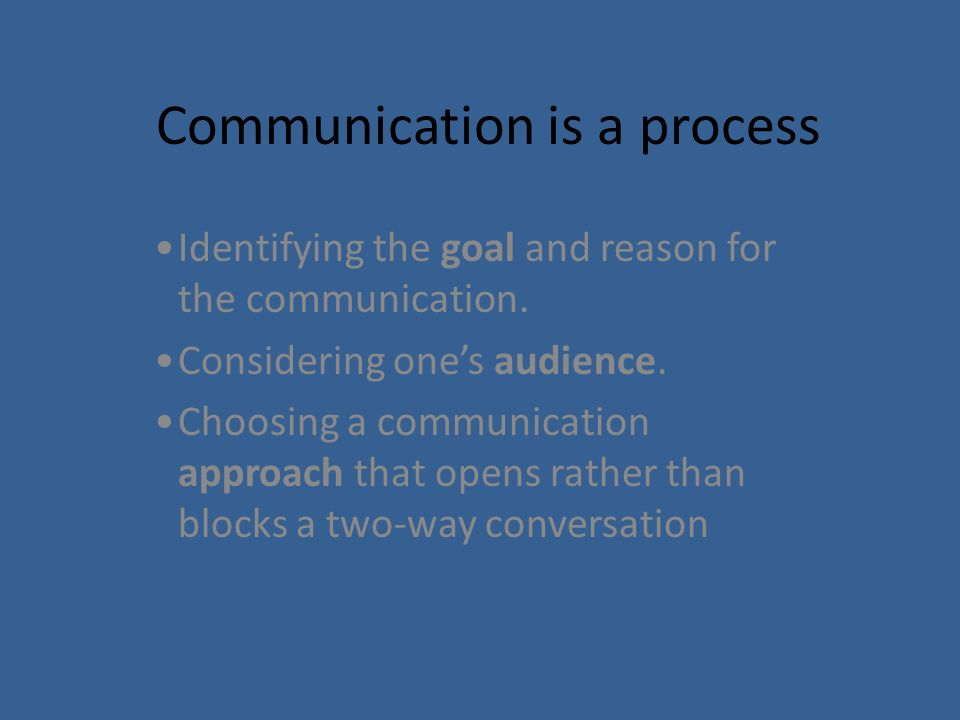 Communication is a process

• Identifying the goal and reason for the communication.

• Considering one's audience.

• Choosing a communication approach that opens rather than blocks a two-way conversation